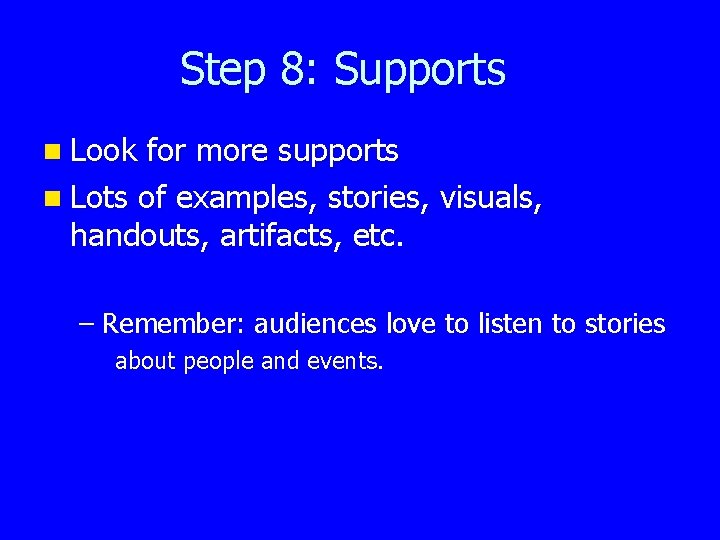 Step 8: Supports

Look for more supports

Lots of examples, stories, visuals, handouts, artifacts, etc.

– Remember: audiences love to listen to stories about people and events.